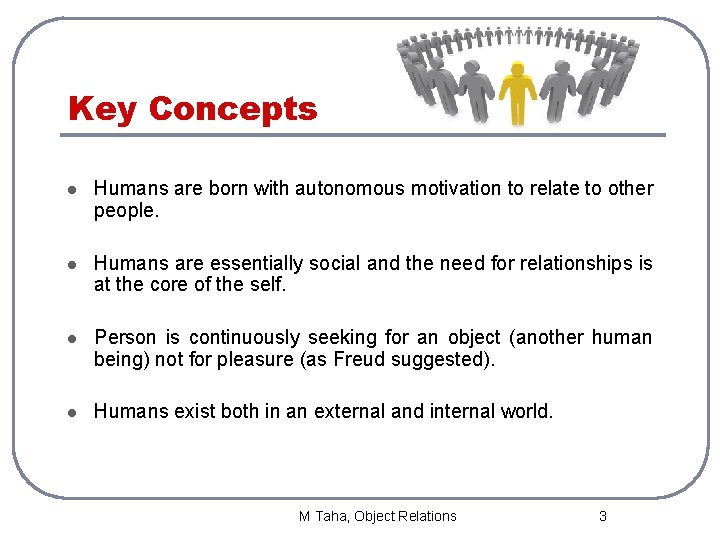 Key Concepts

- Humans are born with autonomous motivation to relate to other people.

- Humans are essentially social and the need for relationships is at the core of the self.

- Person is continuously seeking for an object (another human being) not for pleasure (as Freud suggested).

- Humans exist both in an external and internal world.

M Taha, Object Relations 3